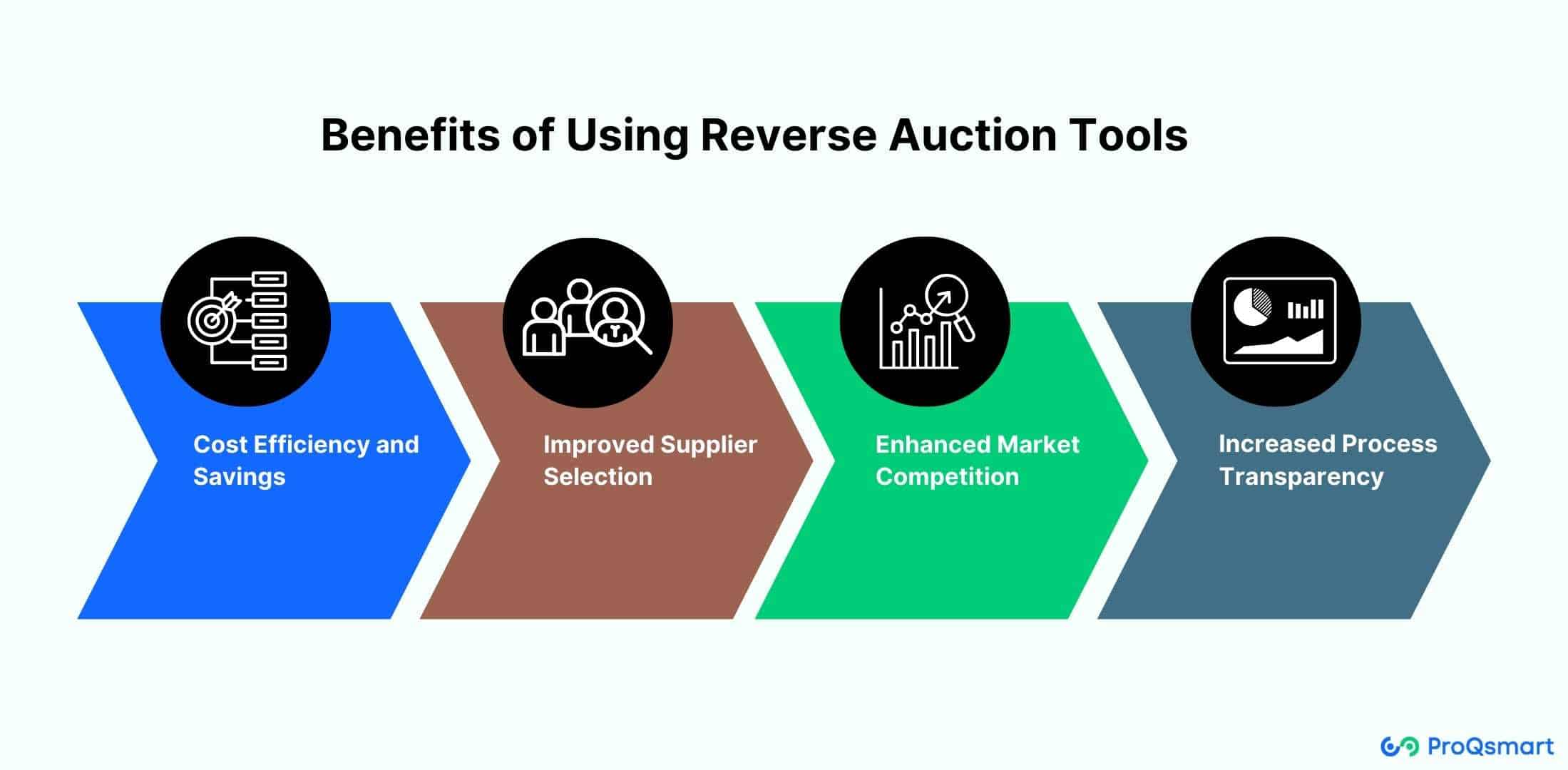 Benefits of Using Reverse Auction Tools

Cost Efficiency and Savings

Improved Supplier Selection

Enhanced Market Competition

Increased Process Transparency

ProQsmart